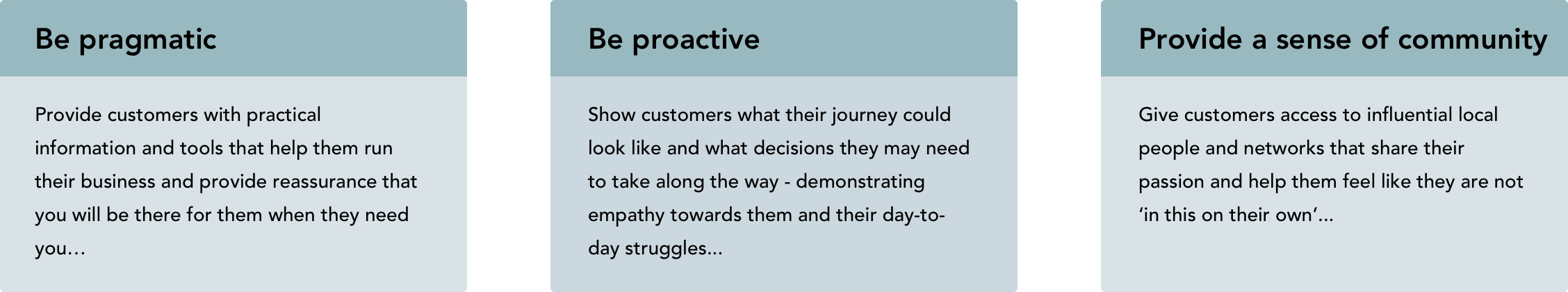 Be pragmatic

Provide customers with practical information and tools that help them run their business and provide reassurance that you will be there for them when they need you…

Be proactive

Show customers what their journey could look like and what decisions they may need to take along the way - demonstrating empathy towards them and their day-to-day struggles…

Provide a sense of community

Give customers access to influential local people and networks that share their passion and help them feel like they are not ‘in this on their own’…